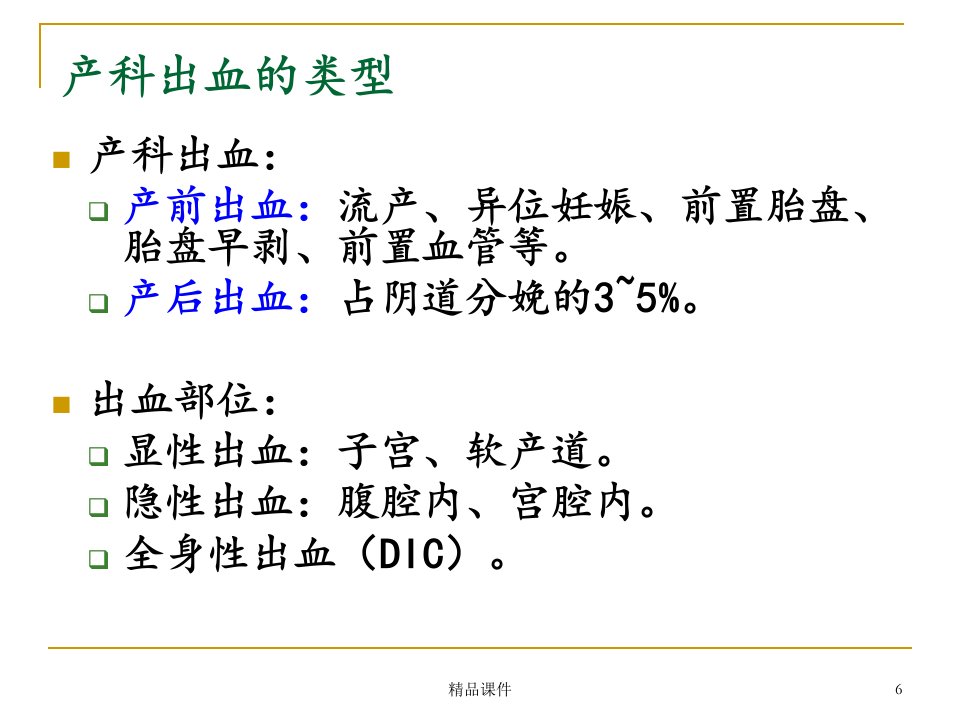 产科出血的类型

产科出血：

产前出血：流产、异位妊娠、前置胎盘、胎盘早剥、前置血管等。

产后出血：占阴道分娩的3~5%。

出血部位：

显性出血：子宫、软产道。

隐性出血：腹腔内、宫腔内。

全身性出血（DIC）。

精品课件

6